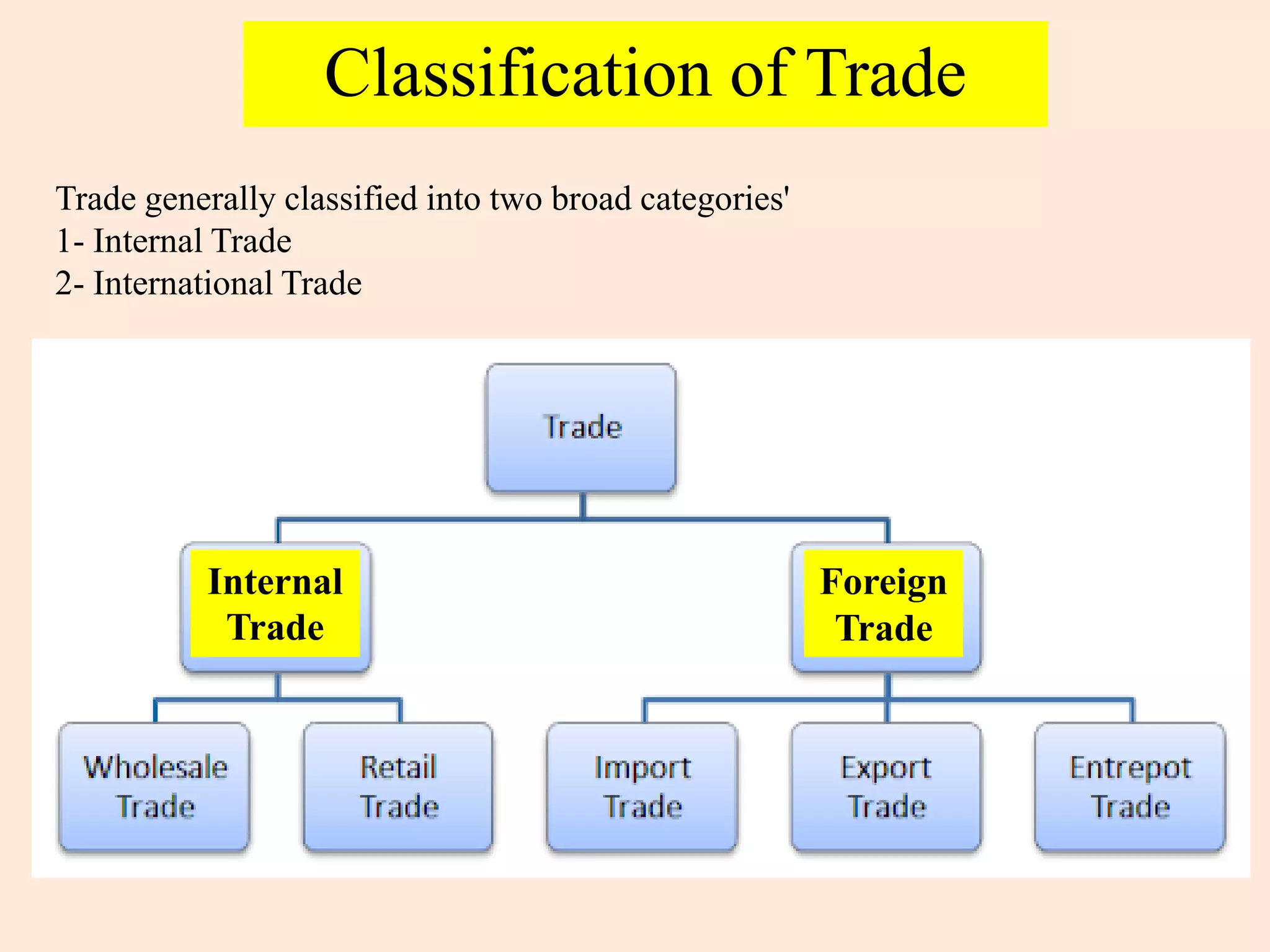 Classification of Trade

Trade generally classified into two broad categories'
1- Internal Trade
2- International Trade

Trade

Internal Trade

Foreign Trade

Wholesale Trade

Retail Trade

Import Trade

Export Trade

Entrepot Trade